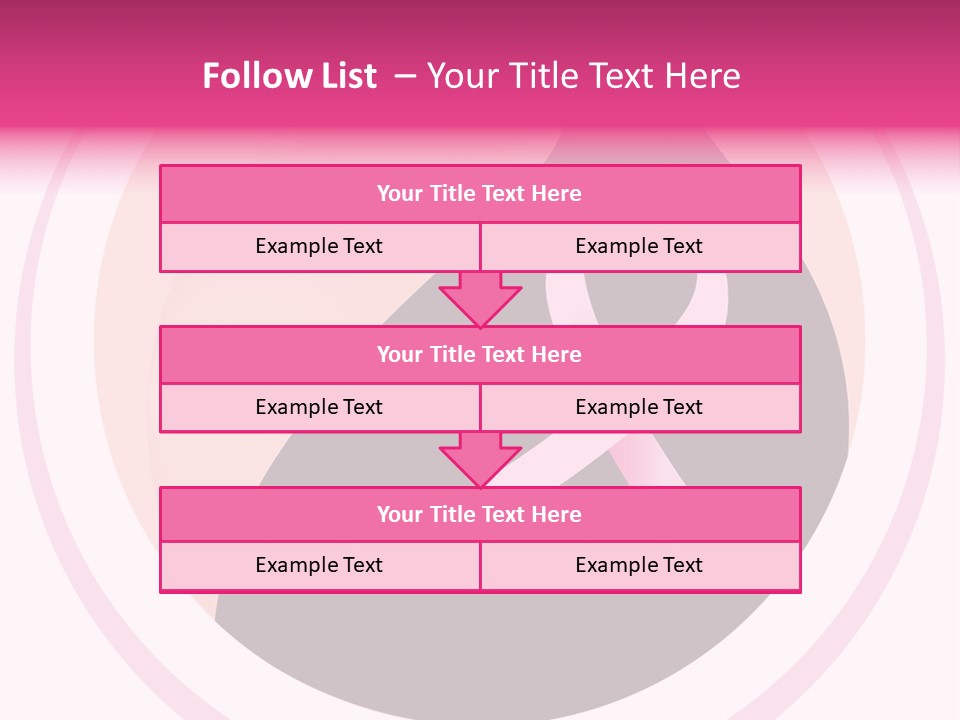 Follow List – Your Title Text Here

Your Title Text Here

Example Text

Example Text

Your Title Text Here

Example Text

Example Text

Your Title Text Here

Example Text

Example Text